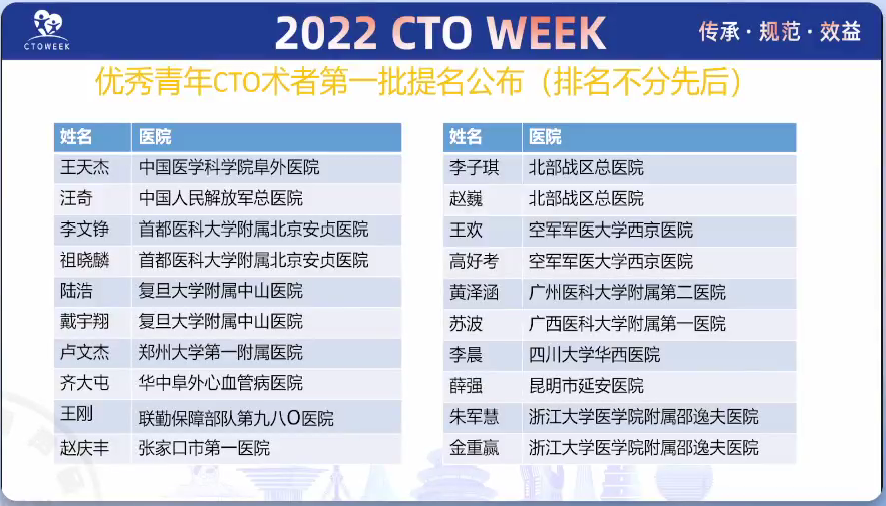 CTOWEEK

2022 CTO WEEK

传承 · 规范 · 效益

优秀青年CTO术者第一批提名公布（排名不分先后）

| 姓名 | 医院 |
|---|---|
| 王天杰 | 中国医学科学院阜外医院 |
| 汪奇 | 中国人民解放军总医院 |
| 李文铮 | 首都医科大学附属北京安贞医院 |
| 祖晓麟 | 首都医科大学附属北京安贞医院 |
| 陆浩 | 复旦大学附属中山医院 |
| 戴宇翔 | 复旦大学附属中山医院 |
| 卢文杰 | 郑州大学第一附属医院 |
| 齐大屯 | 华中阜外心血管病医院 |
| 王刚 | 联勤保障部队第九八O医院 |
| 赵庆丰 | 张家口市第一医院 |

| 姓名 | 医院 |
|---|---|
| 李子琪 | 北部战区总医院 |
| 赵巍 | 北部战区总医院 |
| 王欢 | 空军军医大学西京医院 |
| 高好考 | 空军军医大学西京医院 |
| 黄泽涵 | 广州医科大学附属第二医院 |
| 苏波 | 广西医科大学附属第一医院 |
| 李晨 | 四川大学华西医院 |
| 薛强 | 昆明市延安医院 |
| 朱军慧 | 浙江大学医学院附属邵逸夫医院 |
| 金重赢 | 浙江大学医学院附属邵逸夫医院 |